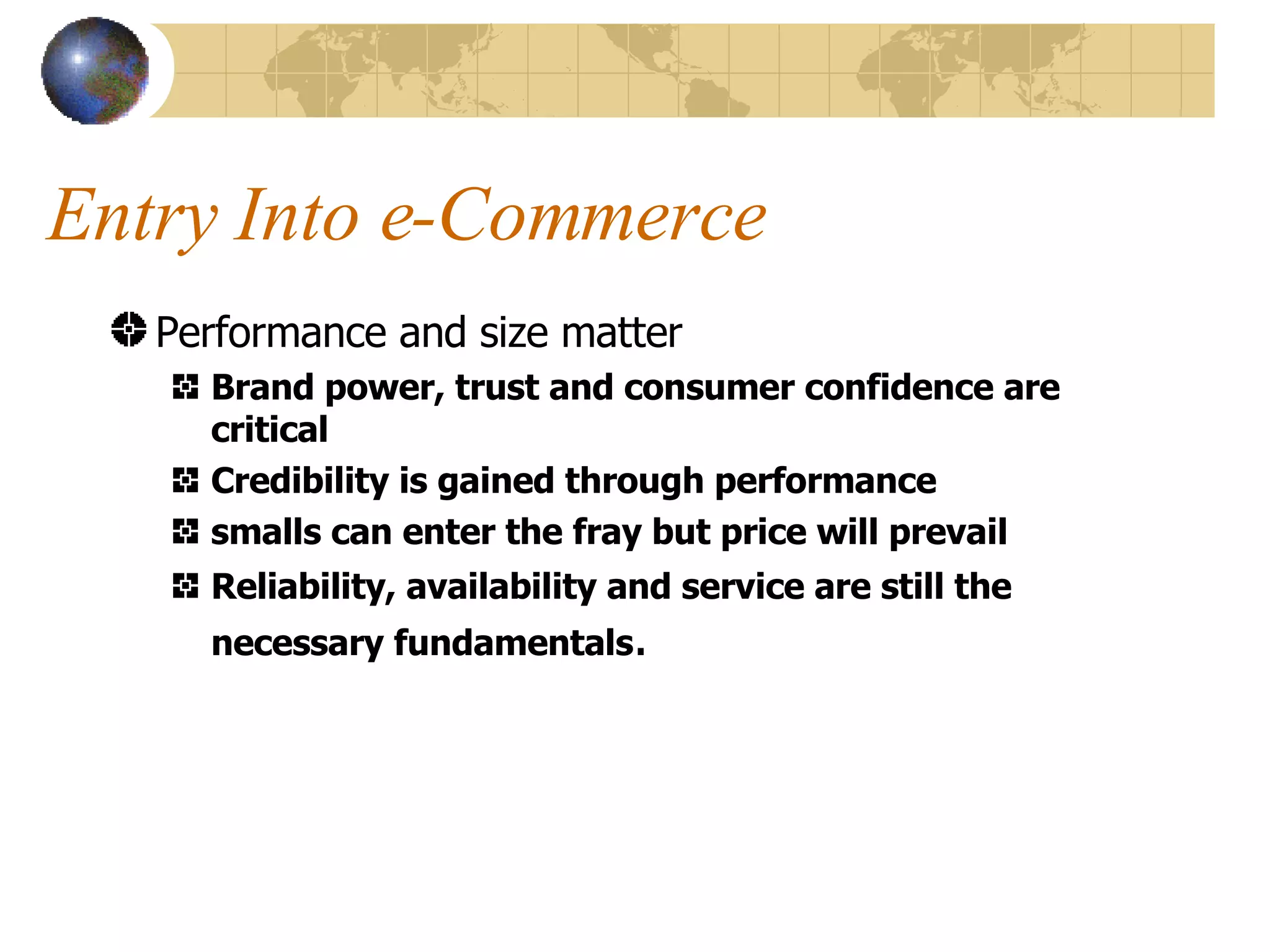 Entry Into e-Commerce

Performance and size matter

Brand power, trust and consumer confidence are critical

Credibility is gained through performance

smalls can enter the fray but price will prevail

Reliability, availability and service are still the necessary fundamentals.